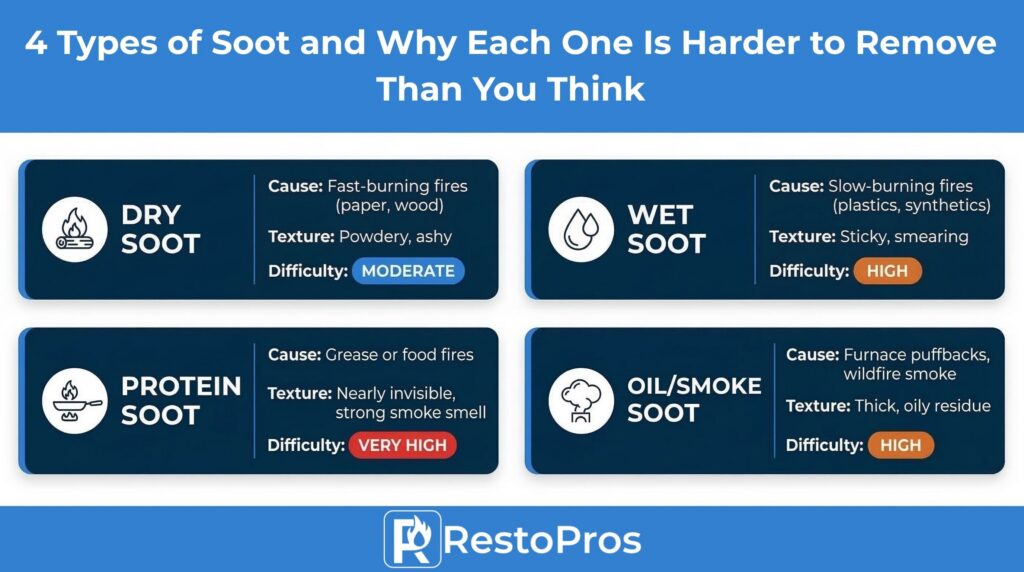 4 Types of Soot and Why Each One Is Harder to Remove Than You Think

DRY SOOT

Cause: Fast-burning fires (paper, wood)

Texture: Powdery, ashy

Difficulty: MODERATE

WET SOOT

Cause: Slow-burning fires (plastics, synthetics)

Texture: Sticky, smearing

Difficulty: HIGH

PROTEIN SOOT

Cause: Grease or food fires

Texture: Nearly invisible, strong smoke smell

Difficulty: VERY HIGH

OIL/SMOKE SOOT

Cause: Furnace puffbacks, wildfire smoke

Texture: Thick, oily residue

Difficulty: HIGH

RestoPros